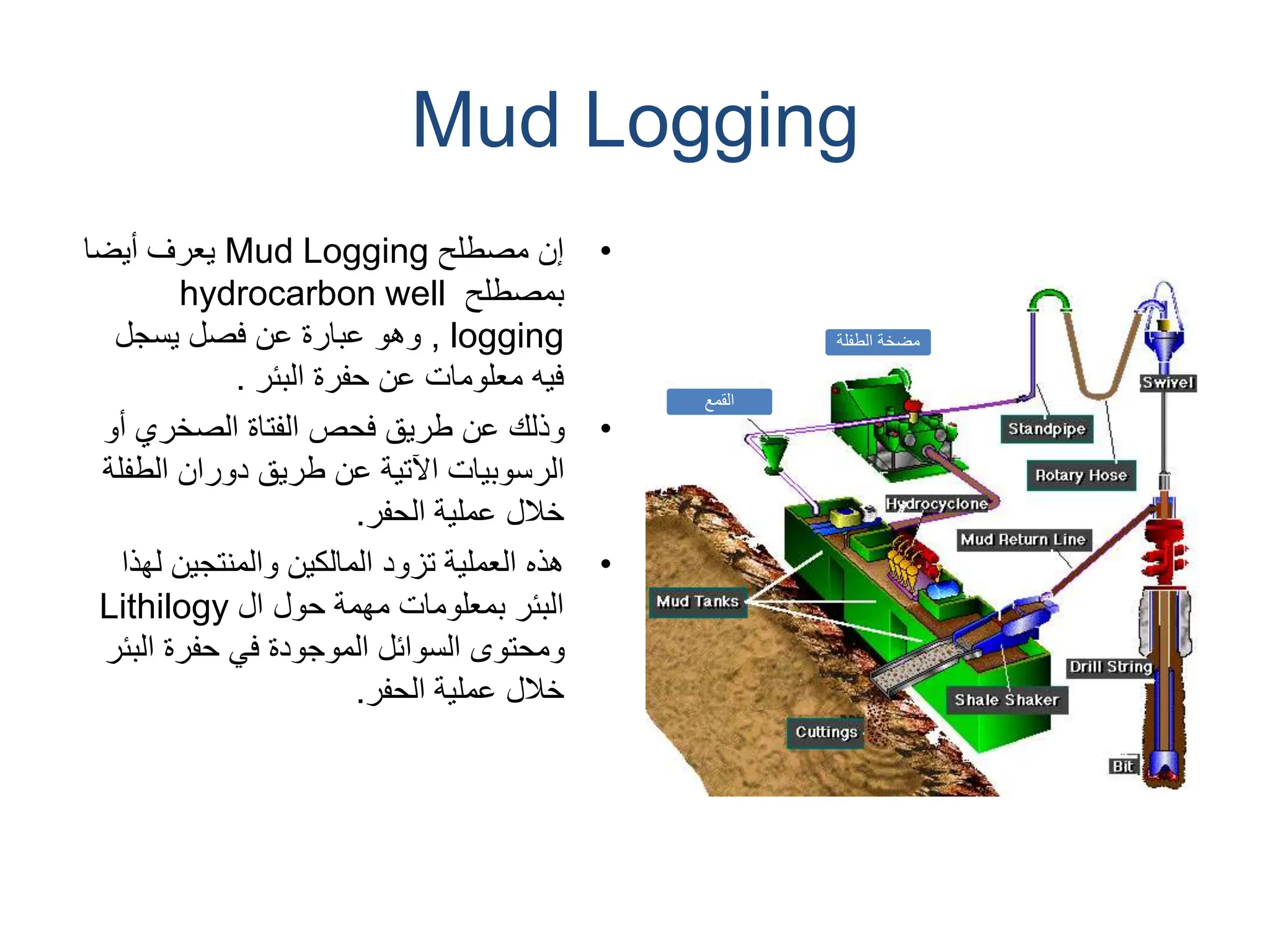 Mud Logging

• إن مصطلح Mud Logging يعرف أيضا بمصطلح hydrocarbon well logging , وهو عبارة عن فصل يسجل فيه معلومات عن حفرة البئر .

• وذلك عن طريق فحص الفتاة الصخري أو الرسوبيات الآتية عن طريق دوران الطفلة خلال عملية الحفر.

• هذه العملية تزود المالكين والمنتجين لهذا البئر بمعلومات مهمة حول ال Lithilogy ومحتوى السوائل الموجودة في حفرة البئر خلال عملية الحفر.

مضخة الطفلة
القمع
Swivel
Standpipe
Rotary Hose
Hydrocyclone
Mud Return Line
Mud Tanks
Drill String
Shale Shaker
Cuttings
Bit